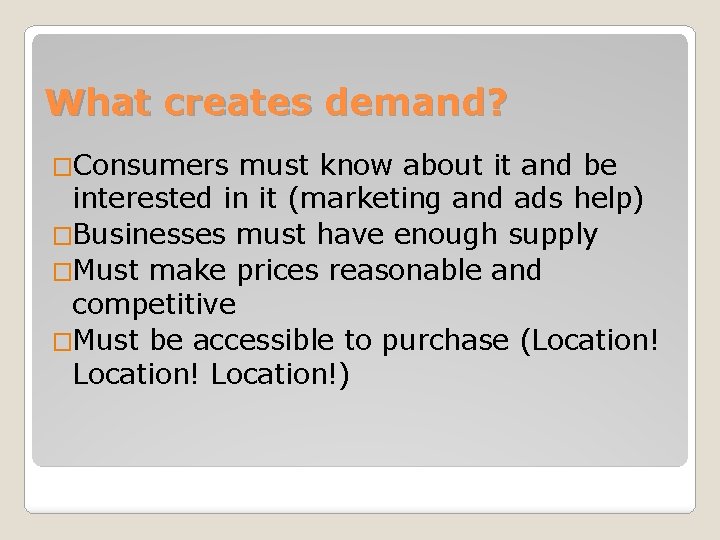 What creates demand?

□Consumers must know about it and be interested in it (marketing and ads help)
□Businesses must have enough supply
□Must make prices reasonable and competitive
□Must be accessible to purchase (Location! Location! Location!)